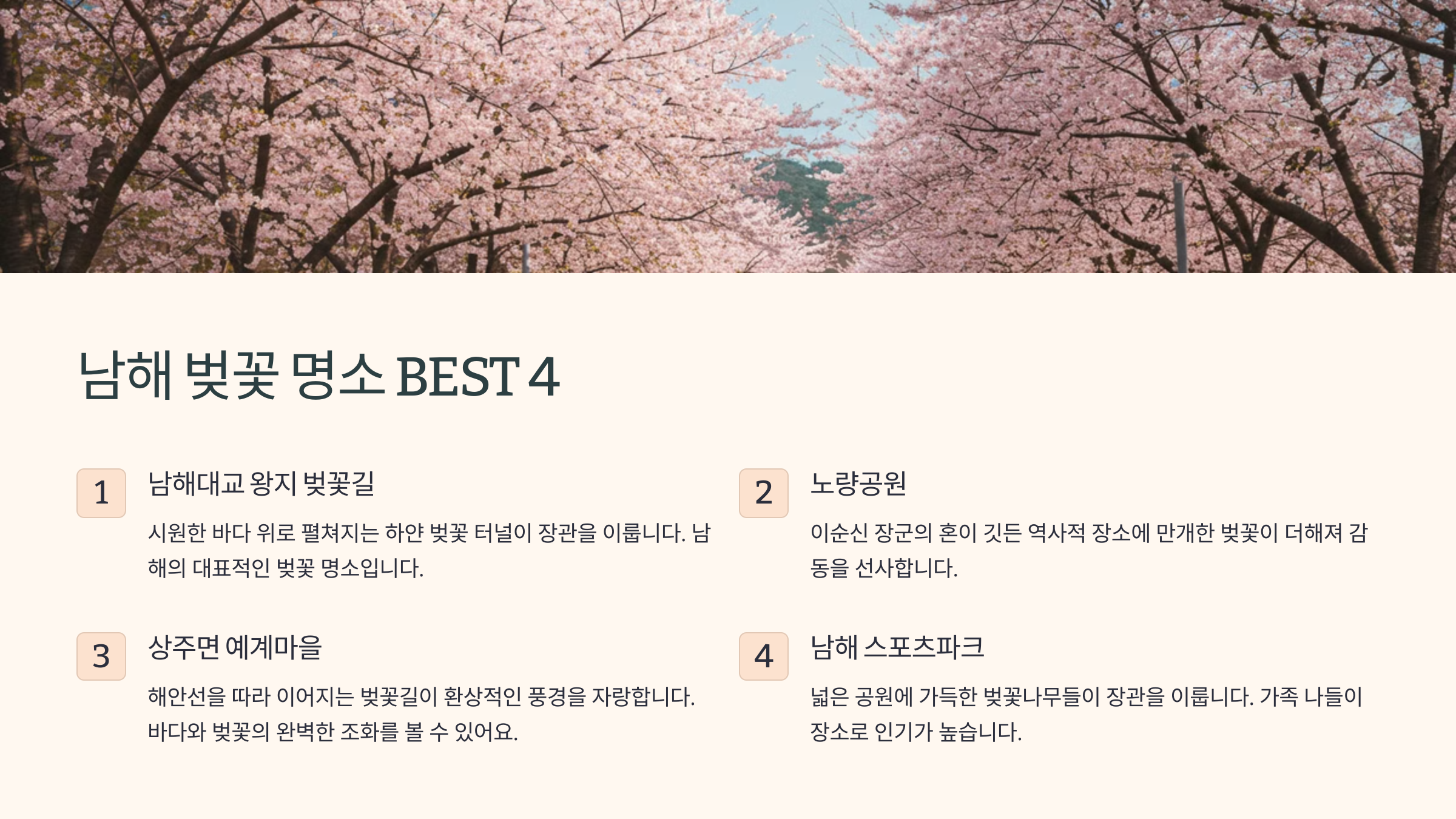 남해 벚꽃 명소 BEST 4

1

남해대교 왕지 벚꽃길

시원한 바다 위로 펼쳐지는 하얀 벚꽃 터널이 장관을 이룹니다. 남해의 대표적인 벚꽃 명소입니다.

2

노량공원

이순신 장군의 혼이 깃든 역사적 장소에 만개한 벚꽃이 더해져 감동을 선사합니다.

3

상주면 예계마을

해안선을 따라 이어지는 벚꽃길이 환상적인 풍경을 자랑합니다. 바다와 벚꽃의 완벽한 조화를 볼 수 있어요.

4

남해 스포츠파크

넓은 공원에 가득한 벚꽃나무들이 장관을 이룹니다. 가족 나들이 장소로 인기가 높습니다.